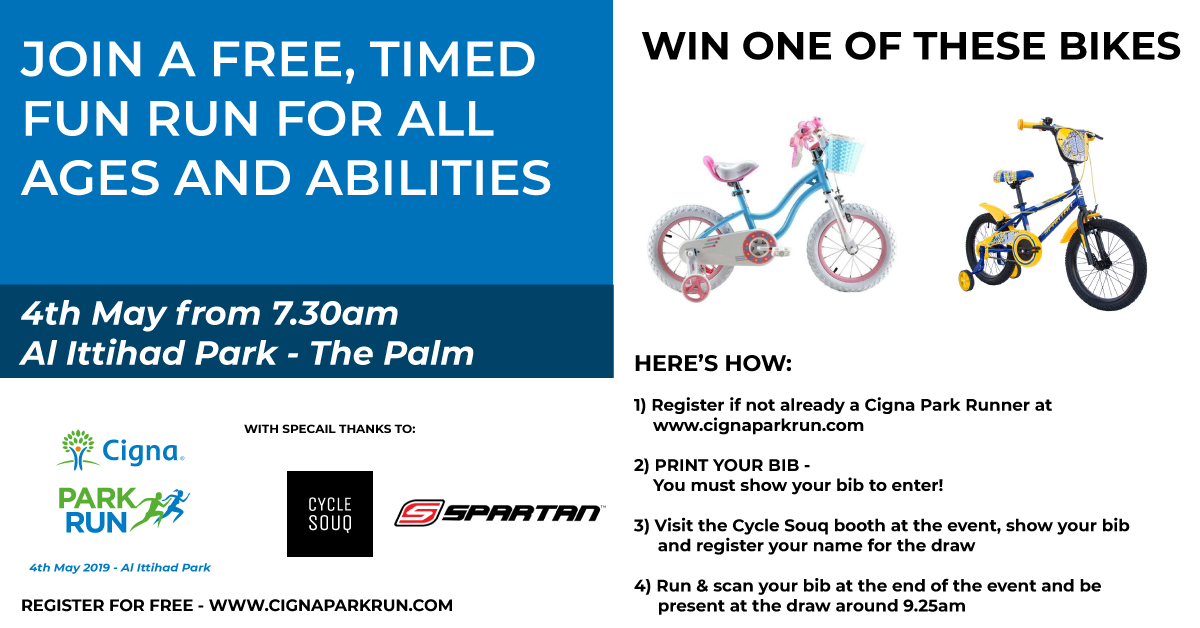 JOIN A FREE, TIMED FUN RUN FOR ALL AGES AND ABILITIES

4th May from 7.30am
Al Ittihad Park - The Palm

Cigna

PARK RUN

4th May 2019 - Al Ittihad Park

WITH SPECAIL THANKS TO:

CYCLE SOUQ

SPARTAN

REGISTER FOR FREE - WWW.CIGNAPARKRUN.COM

WIN ONE OF THESE BIKES

HERE'S HOW:

1) Register if not already a Cigna Park Runner at www.cignaparkrun.com

2) PRINT YOUR BIB -
You must show your bib to enter!

3) Visit the Cycle Souq booth at the event, show your bib and register your name for the draw

4) Run & scan your bib at the end of the event and be present at the draw around 9.25am